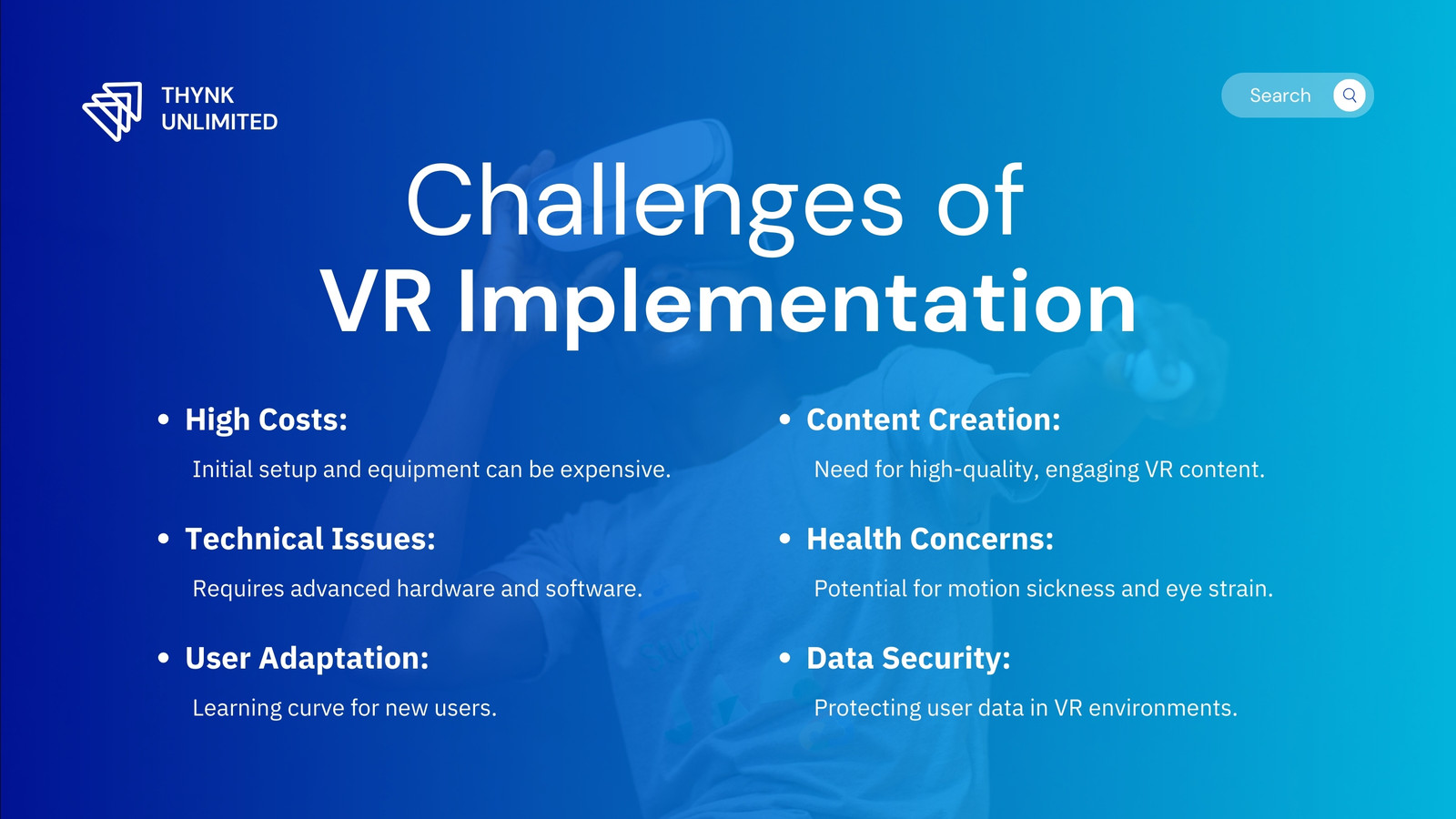 THYNK UNLIMITED

Search

Challenges of VR Implementation

• High Costs:
Initial setup and equipment can be expensive.

• Technical Issues:
Requires advanced hardware and software.

• User Adaptation:
Learning curve for new users.

• Content Creation:
Need for high-quality, engaging VR content.

• Health Concerns:
Potential for motion sickness and eye strain.

• Data Security:
Protecting user data in VR environments.